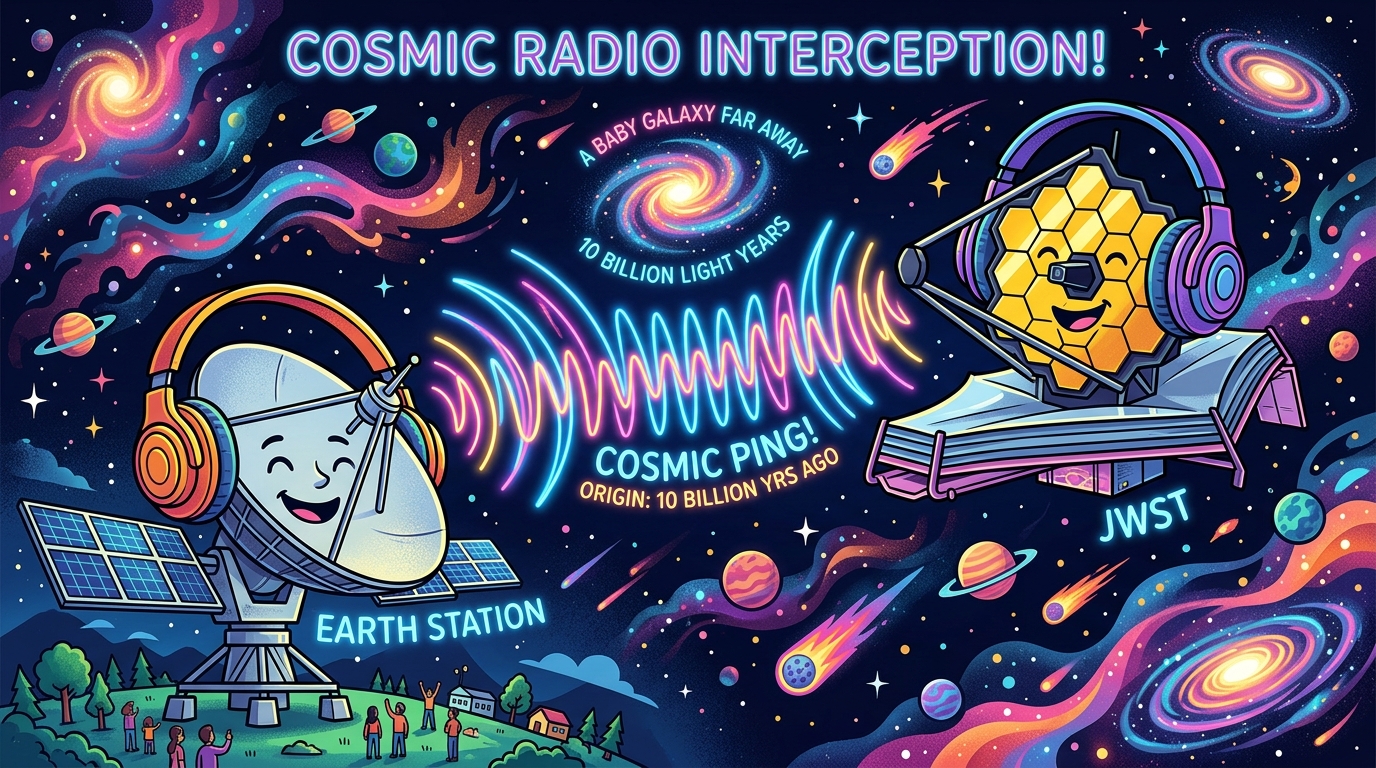 COSMIC RADIO INTERCEPTION!

A BABY GALAXY FAR AWAY

10 BILLION LIGHT YEARS

COSMIC PING!

ORIGIN: 10 BILLION YRS AGO

EARTH STATION

JWST